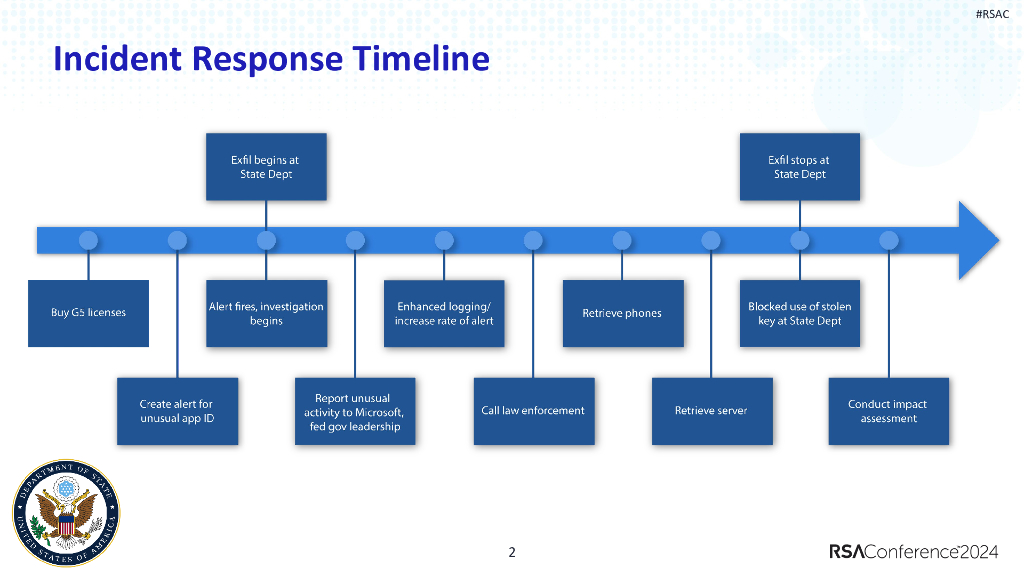 #RSAC

Incident Response Timeline

Exfil begins at State Dept

Exfil stops at State Dept

Buy G5 licenses

Create alert for unusual app ID

Alert fires, investigation begins

Report unusual activity to Microsoft, fed gov leadership

Enhanced logging/ increase rate of alert

Call law enforcement

Retrieve phones

Retrieve server

Blocked use of stolen key at State Dept

Conduct impact assessment

DEPARTMENT OF STATE UNITED STATES OF AMERICA

2

RSAConference2024